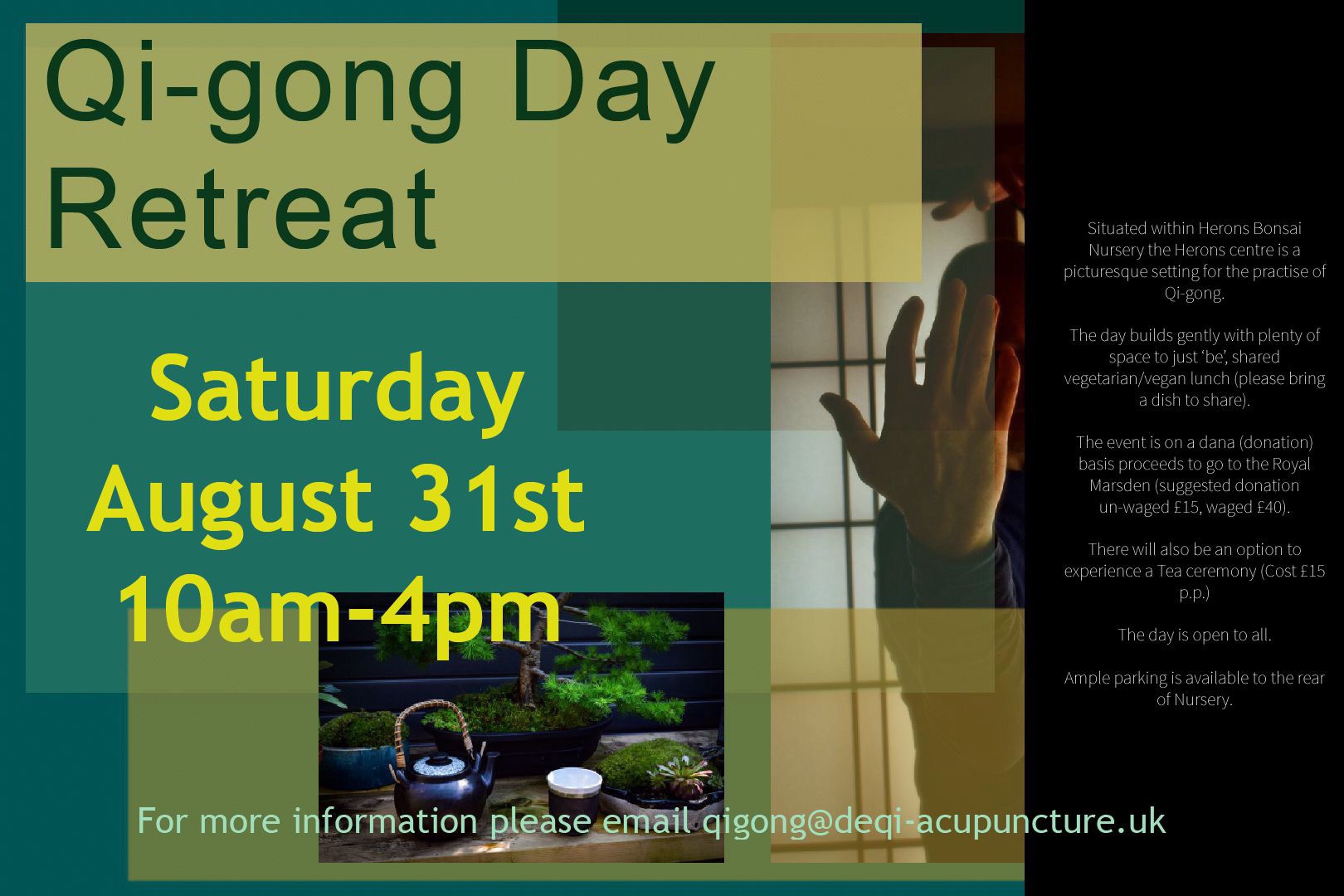 Qi-gong Day Retreat

Saturday
August 31st
10am-4pm

Situated within Herons Bonsai Nursery the Herons centre is a picturesque setting for the practise of Qi-gong.

The day builds gently with plenty of space to just 'be', shared vegetarian/vegan lunch (please bring a dish to share).

The event is on a dana (donation) basis proceeds to go to the Royal Marsden (suggested donation un-waged £15, waged £40).

There will also be an option to experience a Tea ceremony (Cost £15 p.p.)

The day is open to all.

Ample parking is available to the rear of Nursery.

For more information please email qigong@deqi-acupuncture.uk